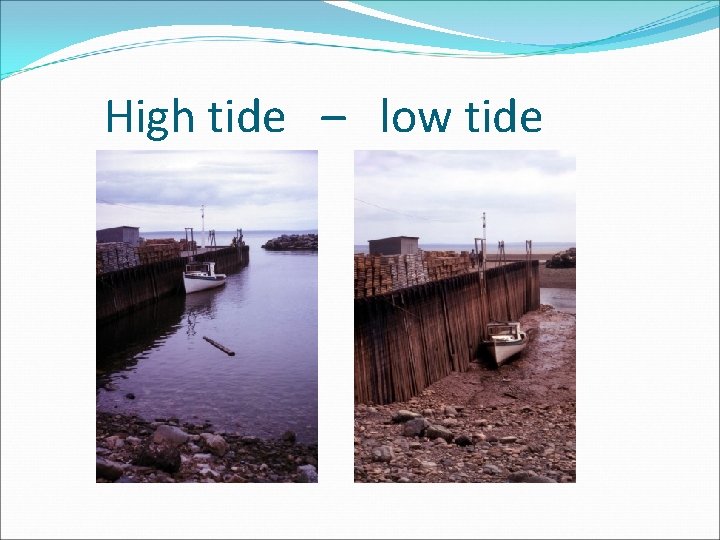 High tide – low tide